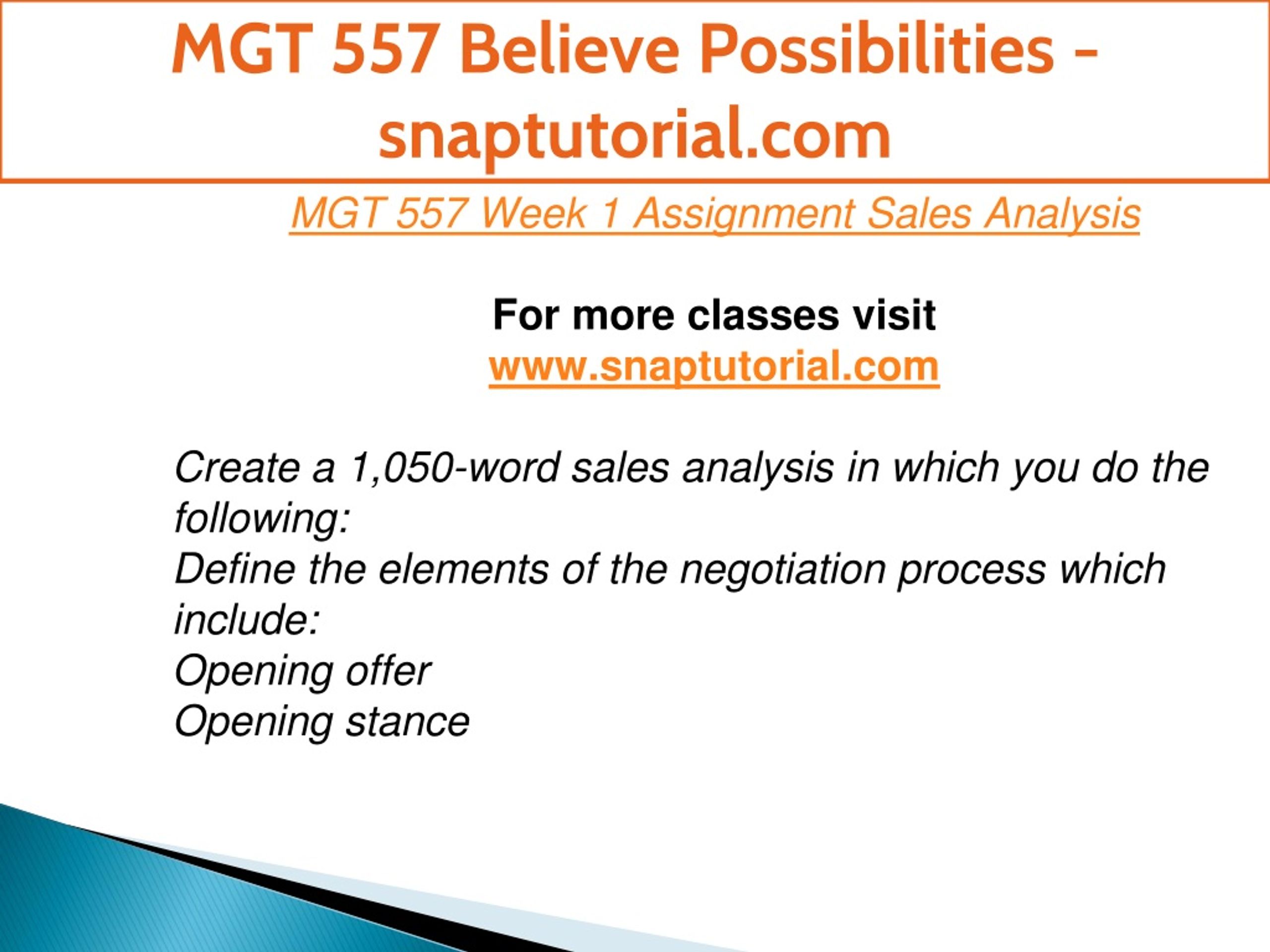 MGT 557 Believe Possibilities - snaptutorial.com

MGT 557 Week 1 Assignment Sales Analysis

For more classes visit
www.snaptutorial.com

Create a 1,050-word sales analysis in which you do the following:
Define the elements of the negotiation process which include:
Opening offer
Opening stance